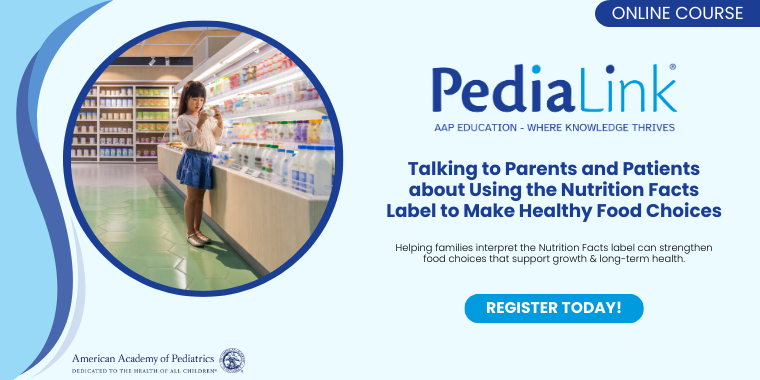 ONLINE COURSE

PediaLink®

AAP EDUCATION - WHERE KNOWLEDGE THRIVES

Talking to Parents and Patients about Using the Nutrition Facts Label to Make Healthy Food Choices

Helping families interpret the Nutrition Facts label can strengthen food choices that support growth & long-term health.

REGISTER TODAY!

American Academy of Pediatrics
DEDICATED TO THE HEALTH OF ALL CHILDREN®